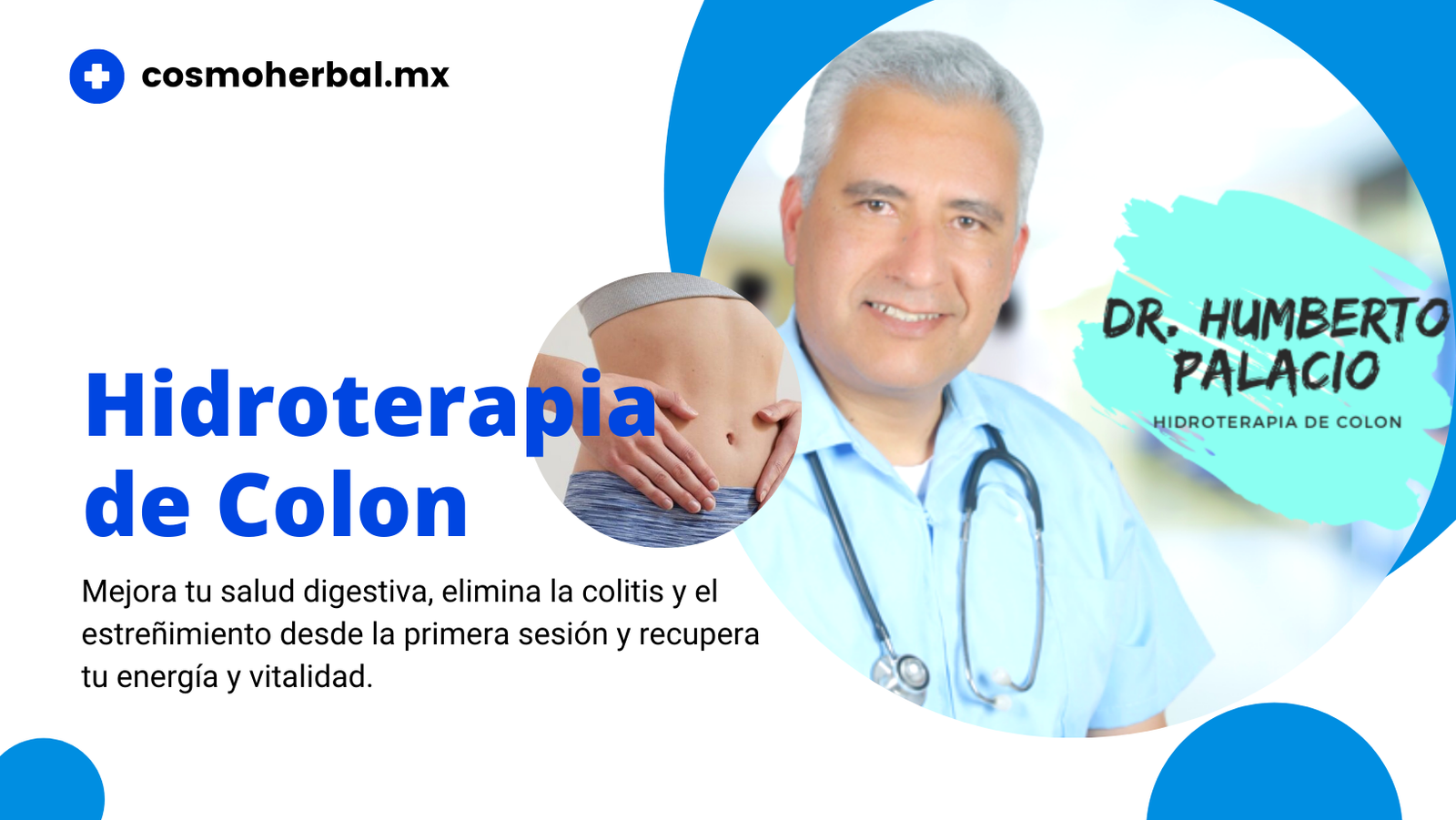 cosmoherbal.mx

Hidroterapia de Colon

Mejora tu salud digestiva, elimina la colitis y el estreñimiento desde la primera sesión y recupera tu energía y vitalidad.

DR. HUMBERTO PALACIO

HIDROTERAPIA DE COLON